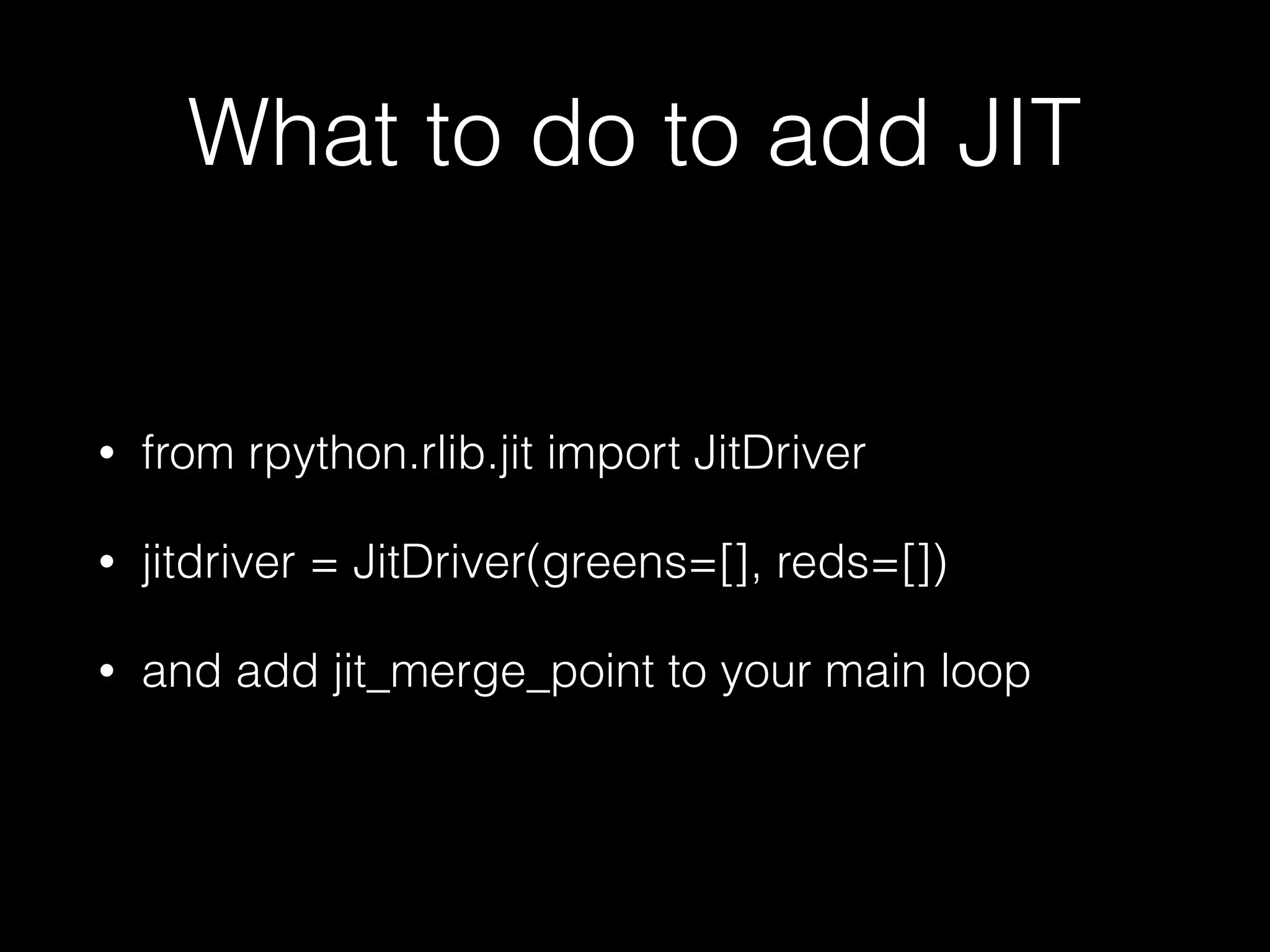 What to do to add JIT

• from rpython.rlib.jit import JitDriver

• jitdriver = JitDriver(greens=[], reds=[])

• and add jit_merge_point to your main loop